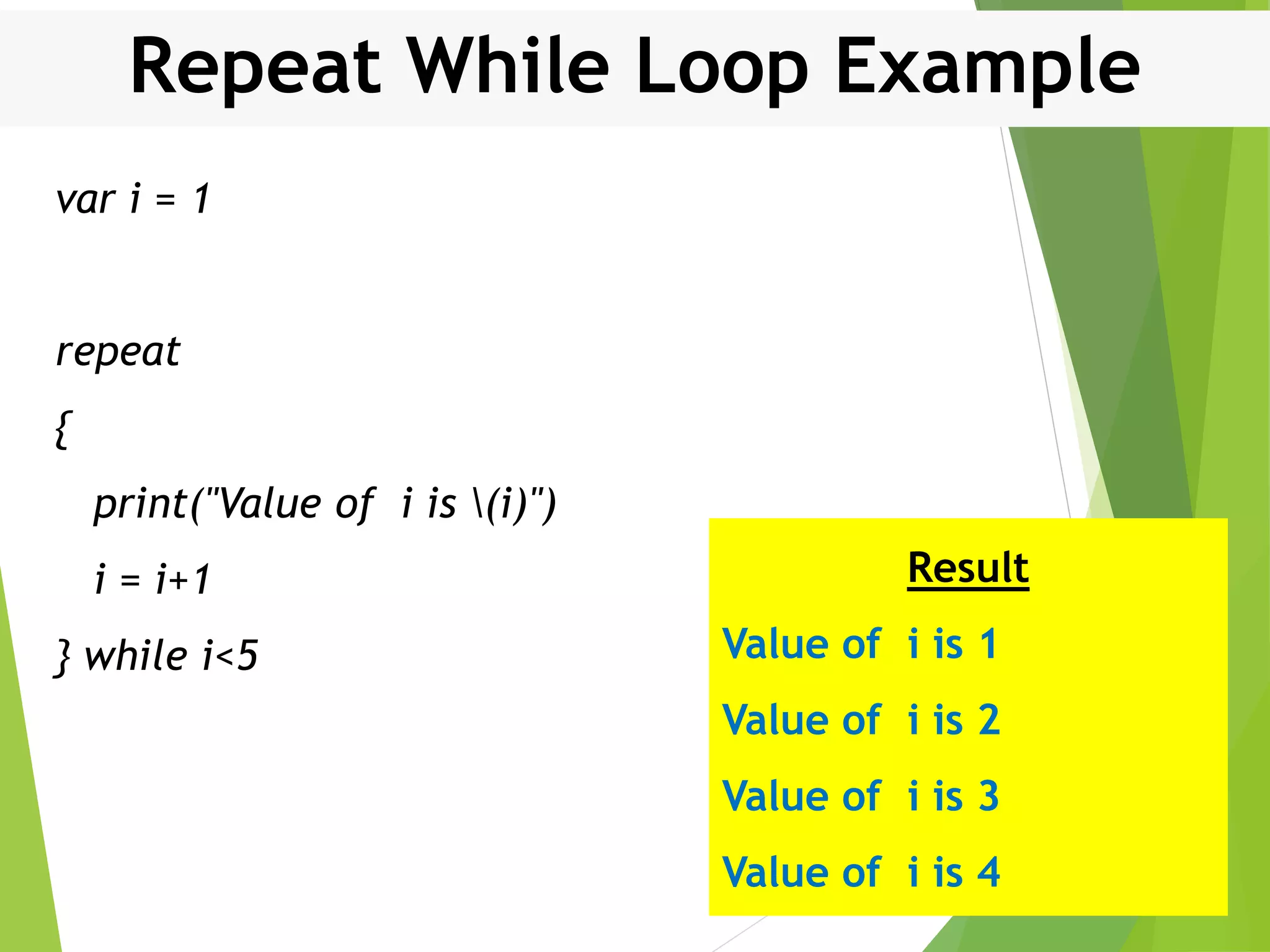 Repeat While Loop Example

var i = 1

repeat

{

print("Value of  i is \(i)")

i = i+1

} while i<5

Result

Value of  i is 1

Value of  i is 2

Value of  i is 3

Value of  i is 4